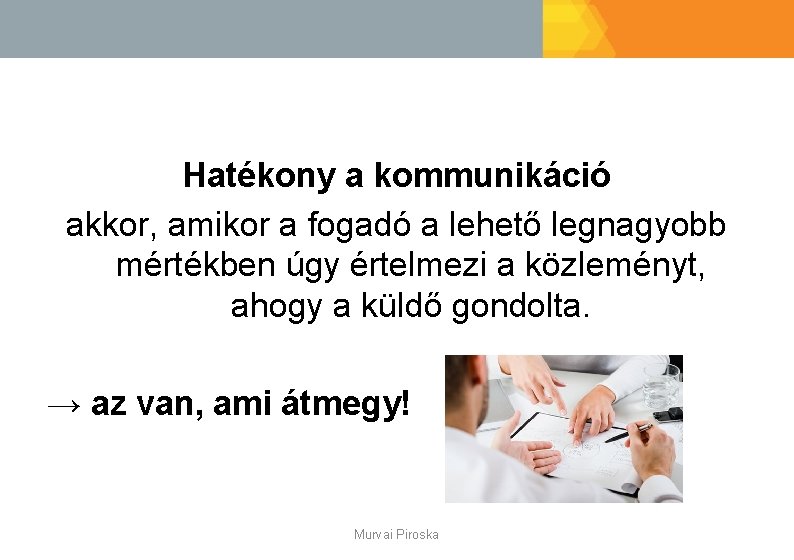 Hatékony a kommunikáció

akkor, amikor a fogadó a lehető legnagyobb mértékben úgy értelmezi a közleményt, ahogy a küldő gondolta.

→ az van, ami átmegy!

Murvai Piroska